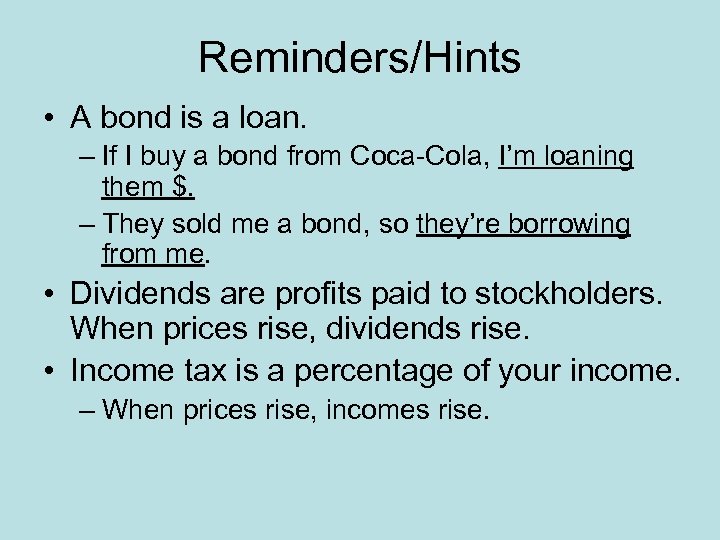 Reminders/Hints

• A bond is a loan.

– If I buy a bond from Coca-Cola, I'm loaning them $.

– They sold me a bond, so they're borrowing from me.

• Dividends are profits paid to stockholders. When prices rise, dividends rise.

• Income tax is a percentage of your income.

– When prices rise, incomes rise.